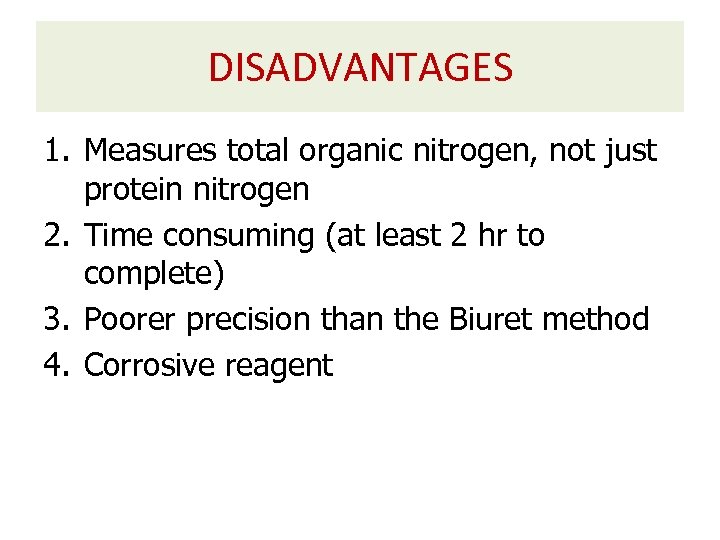 DISADVANTAGES

1. Measures total organic nitrogen, not just protein nitrogen
2. Time consuming (at least 2 hr to complete)
3. Poorer precision than the Biuret method
4. Corrosive reagent